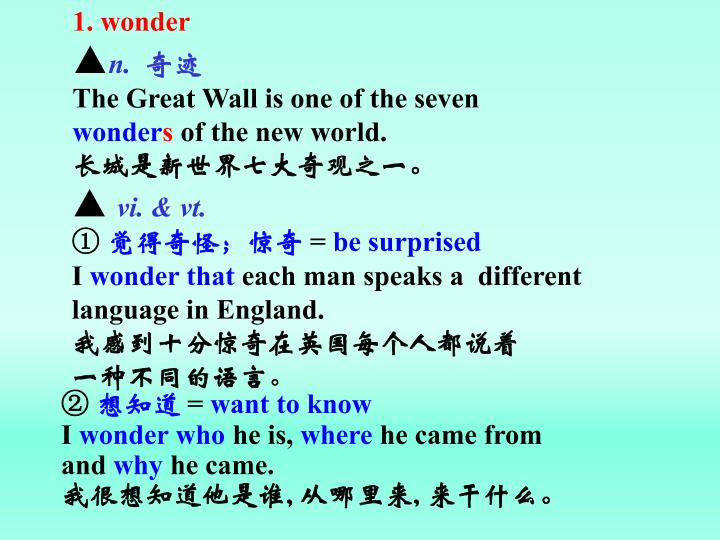 1. wonder

▲n. 奇迹

The Great Wall is one of the seven wonders of the new world.
长城是新世界七大奇观之一。

▲ vi. & vt.

① 觉得奇怪；惊奇 = be surprised
I wonder that each man speaks a different language in England.
我感到十分惊奇在英国每个人都说着一种不同的语言。

② 想知道 = want to know
I wonder who he is, where he came from and why he came.
我很想知道他是谁, 从哪里来, 来干什么。